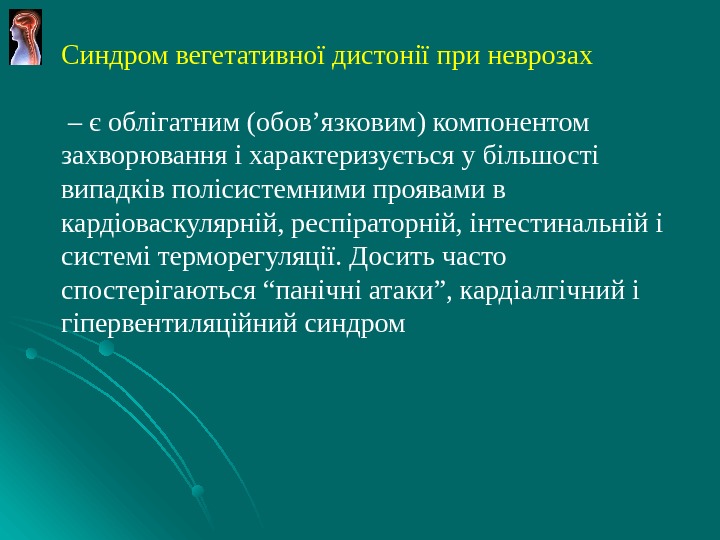 Синдром вегетативної дистонії при неврозах

– є облігатним (обов’язковим) компонентом захворювання і характеризується у більшості випадків полісистемними проявами в кардіоваскулярній, респіраторній, інтестинальній і системі терморегуляції. Досить часто спостерігаються “панічні атаки”, кардіалгічний і гіпервентиляційний синдром